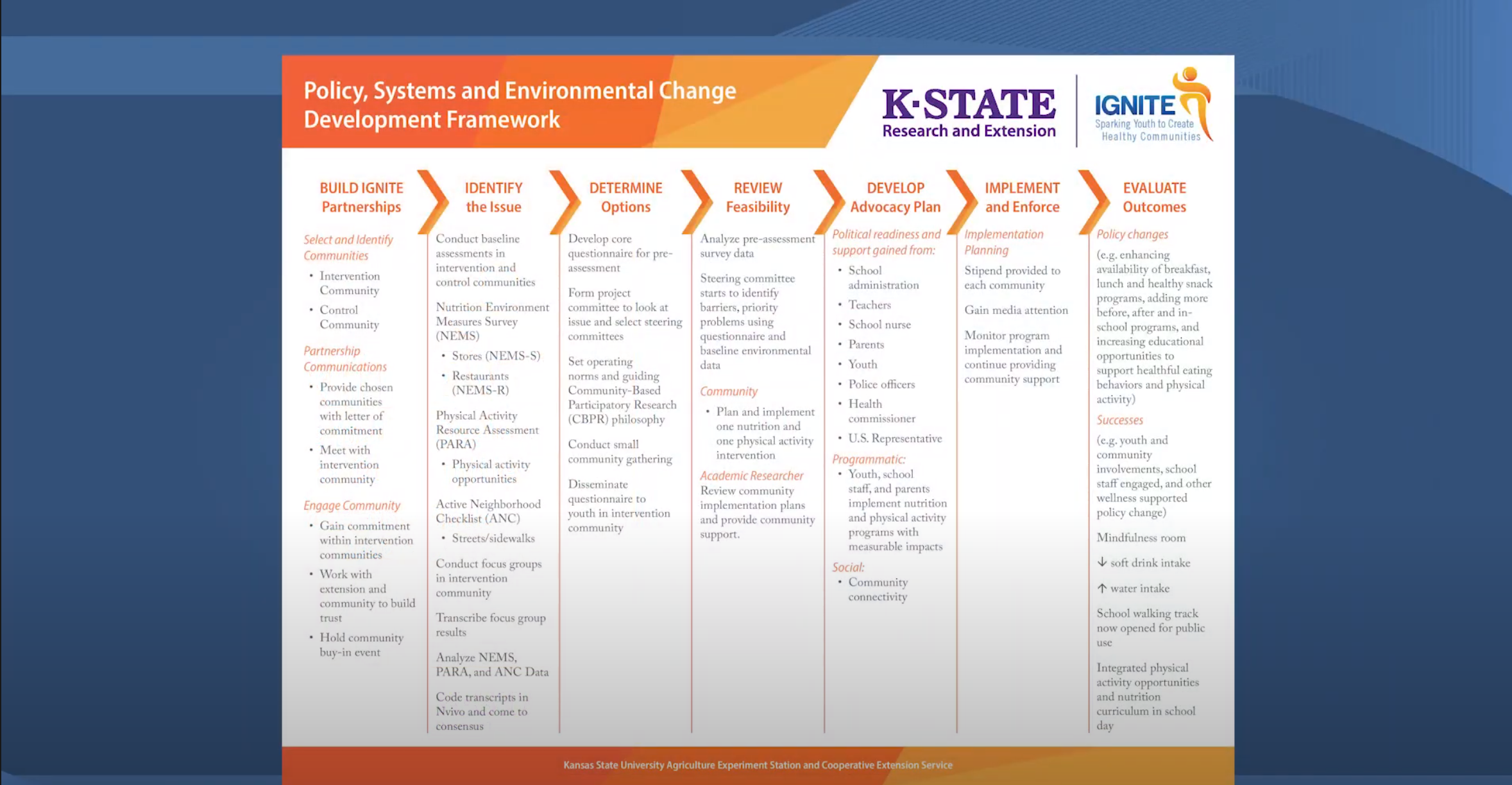 Policy, Systems and Environmental Change Development Framework

K·STATE
Research and Extension

IGNITE
Sparking Youth to Create Healthy Communities

BUILD IGNITE Partnerships

Select and Identify Communities
• Intervention Community
• Control Community

Partnership Communications
• Provide chosen communities with letter of commitment
• Meet with intervention community

Engage Community
• Gain commitment within intervention communities
• Work with extension and community to build trust
• Hold community buy-in event

IDENTIFY the Issue

Conduct baseline assessments in intervention and control communities

Nutrition Environment Measures Survey (NEMS)
• Stores (NEMS-S)
• Restaurants (NEMS-R)

Physical Activity Resource Assessment (PARA)
• Physical activity opportunities

Active Neighborhood Checklist (ANC)
• Streets/sidewalks

Conduct focus groups in intervention community

Transcribe focus group results

Analyze NEMS, PARA, and ANC Data

Code transcripts in Nvivo and come to consensus

DETERMINE Options

Develop core questionnaire for pre-assessment

Form project committee to look at issue and select steering committees

Set operating norms and guiding Community-Based Participatory Research (CBPR) philosophy

Conduct small community gathering

Disseminate questionnaire to youth in intervention community

REVIEW Feasibility

Analyze pre-assessment survey data

Steering committee starts to identify barriers, priority problems using questionnaire and baseline environmental data

Community
• Plan and implement one nutrition and one physical activity intervention

Academic Researcher
Review community implementation plans and provide community support.

DEVELOP Advocacy Plan

Political readiness and support gained from:
• School administration
• Teachers
• School nurse
• Parents
• Youth
• Police officers
• Health commissioner
• U.S. Representative

Programmatic:
• Youth, school staff, and parents implement nutrition and physical activity programs with measurable impacts

Social:
• Community connectivity

IMPLEMENT and Enforce

Implementation Planning

Stipend provided to each community

Gain media attention

Monitor program implementation and continue providing community support

EVALUATE Outcomes

Policy changes
(e.g. enhancing availability of breakfast, lunch and healthy snack programs, adding more before, after and in-school programs, and increasing educational opportunities to support healthful eating behaviors and physical activity)

Successes
(e.g. youth and community involvements, school staff engaged, and other wellness supported policy change)

Mindfulness room

↓ soft drink intake

↑ water intake

School walking track now opened for public use

Integrated physical activity opportunities and nutrition curriculum in school day

Kansas State University Agriculture Experiment Station and Cooperative Extension Service